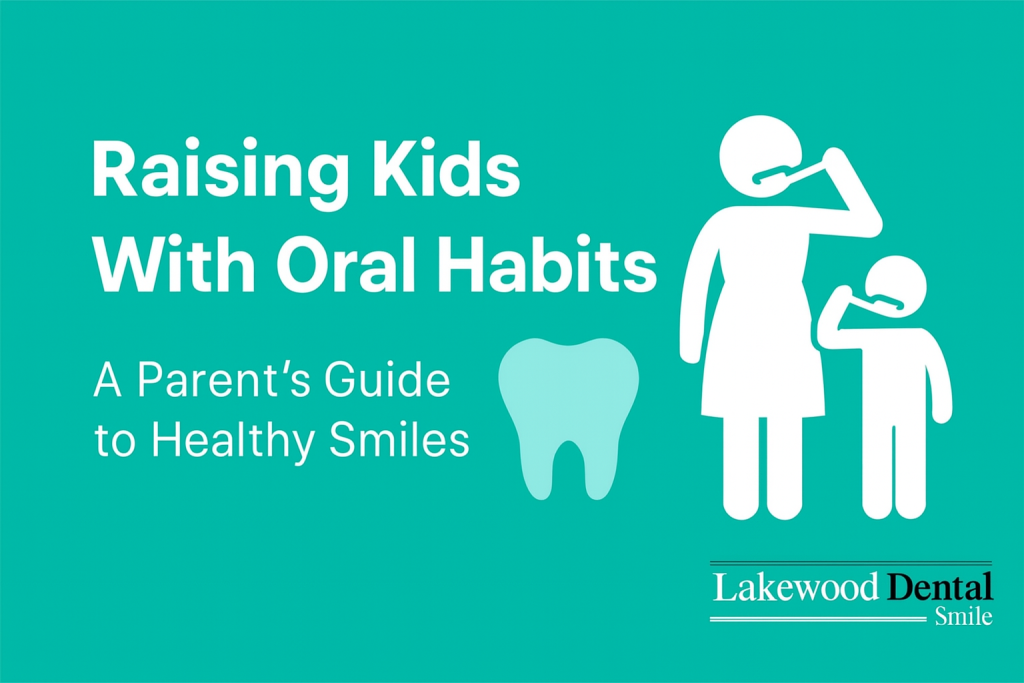 Raising Kids With Oral Habits

A Parent's Guide to Healthy Smiles

Lakewood Dental
Smile